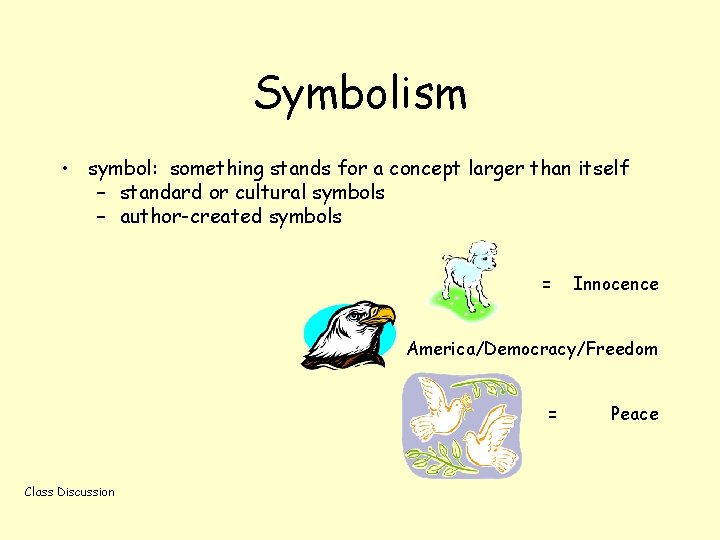 Symbolism

• symbol: something stands for a concept larger than itself
– standard or cultural symbols
– author-created symbols

= Innocence

America/Democracy/Freedom

= Peace

Class Discussion